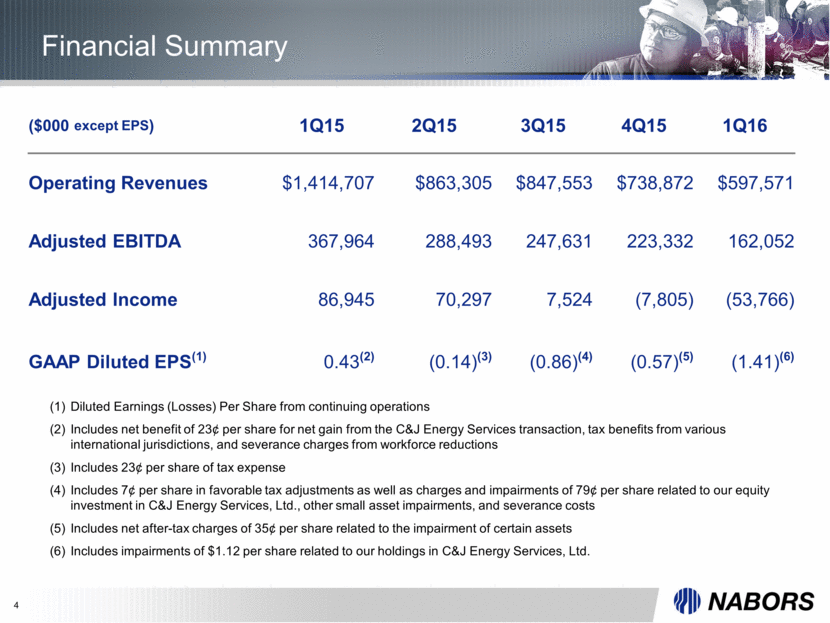 Financial Summary

| (\$000 except EPS) | 1Q15 | 2Q15 | 3Q15 | 4Q15 | 1Q16 |
|---|---|---|---|---|---|
| Operating Revenues | \$1,414,707 | \$863,305 | \$847,553 | \$738,872 | \$597,571 |
| Adjusted EBITDA | 367,964 | 288,493 | 247,631 | 223,332 | 162,052 |
| Adjusted Income | 86,945 | 70,297 | 7,524 | (7,805) | (53,766) |
| GAAP Diluted EPS$^{(1)}$ | 0.43$^{(2)}$ | (0.14)$^{(3)}$ | (0.86)$^{(4)}$ | (0.57)$^{(5)}$ | (1.41)$^{(6)}$ |

(1) Diluted Earnings (Losses) Per Share from continuing operations

(2) Includes net benefit of 23¢ per share for net gain from the C&J Energy Services transaction, tax benefits from various international jurisdictions, and severance charges from workforce reductions

(3) Includes 23¢ per share of tax expense

(4) Includes 7¢ per share in favorable tax adjustments as well as charges and impairments of 79¢ per share related to our equity investment in C&J Energy Services, Ltd., other small asset impairments, and severance costs

(5) Includes net after-tax charges of 35¢ per share related to the impairment of certain assets

(6) Includes impairments of \$1.12 per share related to our holdings in C&J Energy Services, Ltd.

4

NABORS